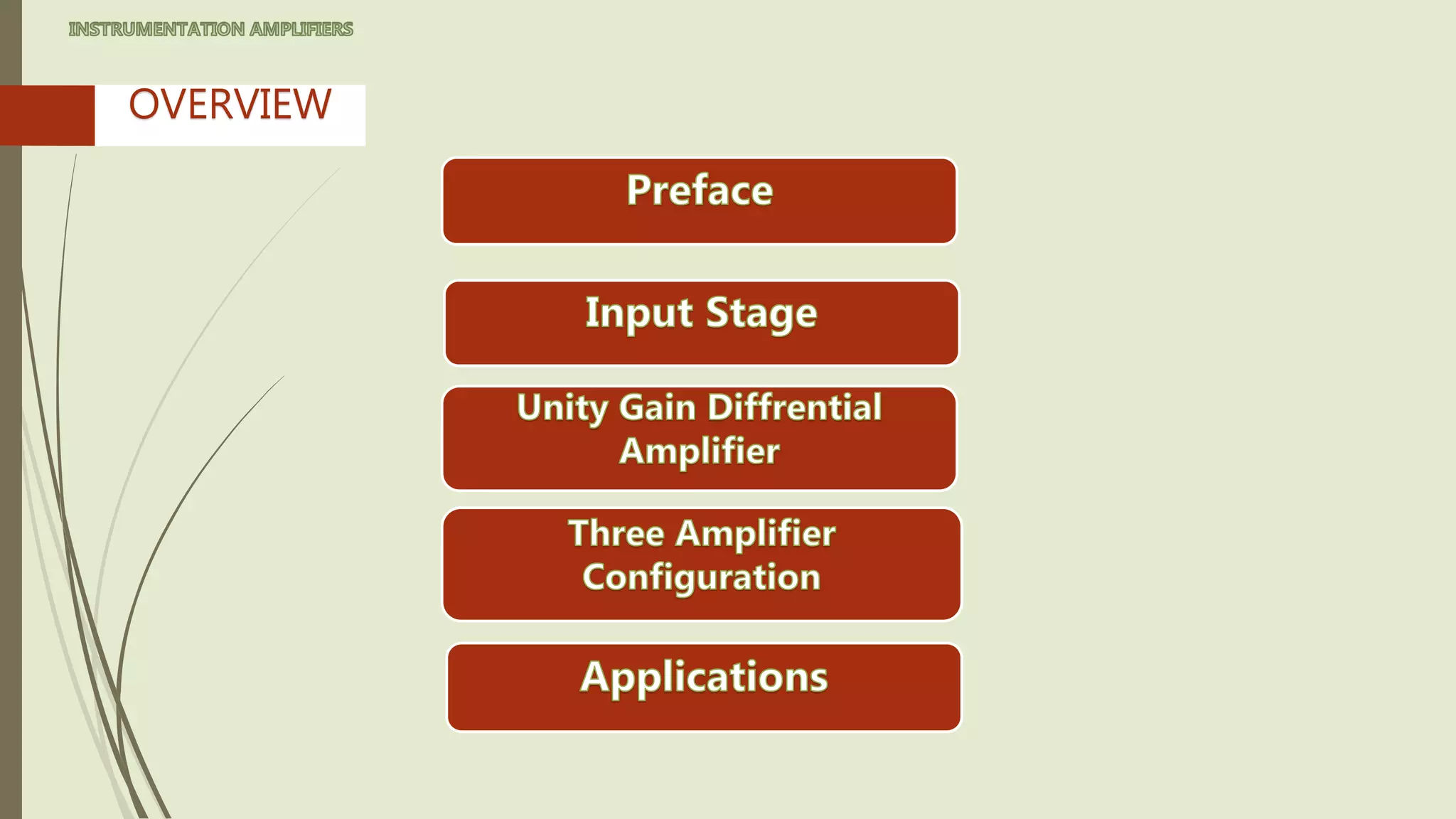 INSTRUMENTATION AMPLIFIERS

OVERVIEW

Preface

Input Stage

Unity Gain Diffrential Amplifier

Three Amplifier Configuration

Applications